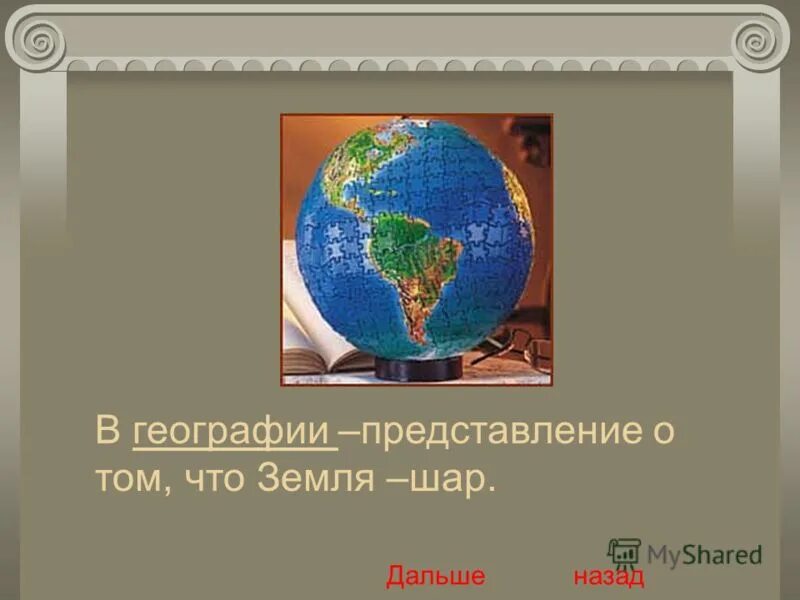 В географии –представление о том, что Земля –шар.

MyShared

Дальше назад